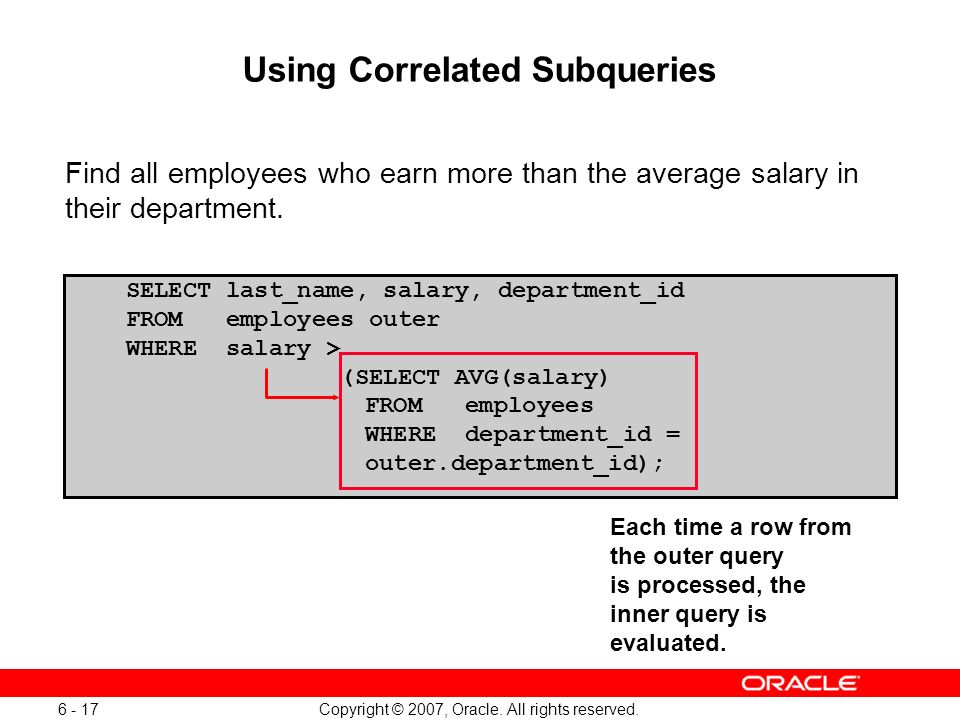 Using Correlated Subqueries

Find all employees who earn more than the average salary in their department.

SELECT last_name, salary, department_id
FROM   employees outer
WHERE  salary >
          (SELECT AVG(salary)
           FROM   employees
           WHERE  department_id =
           outer.department_id);

Each time a row from the outer query is processed, the inner query is evaluated.

ORACLE

6 - 17

Copyright © 2007, Oracle. All rights reserved.